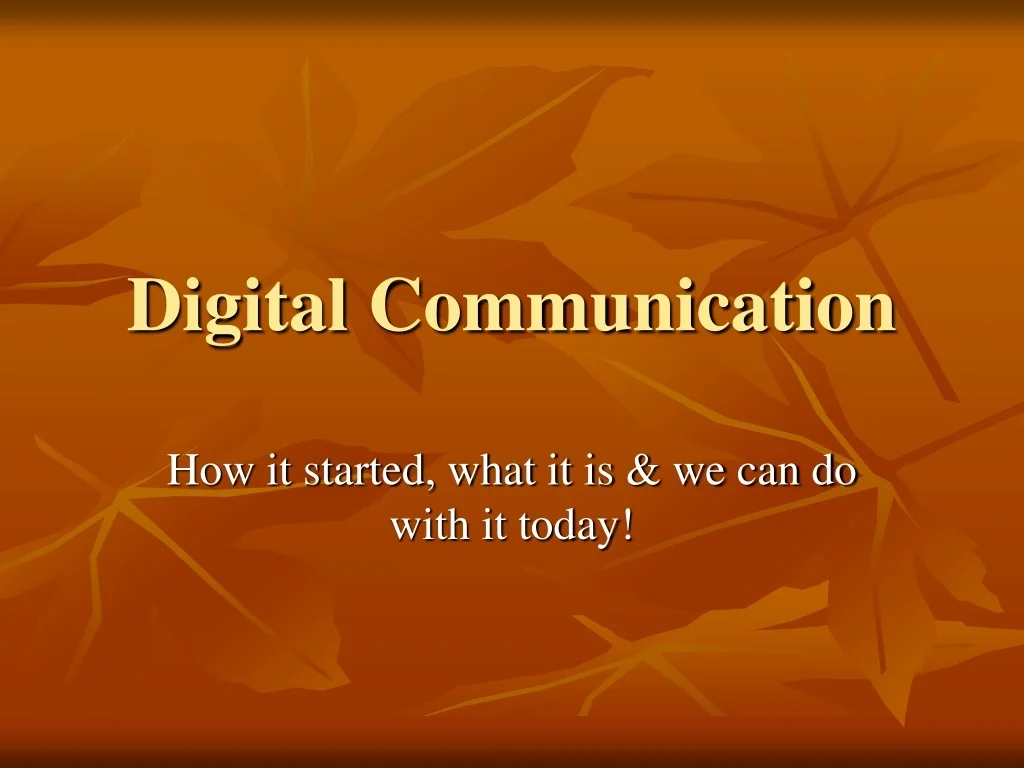 Digital Communication

How it started, what it is & we can do with it today!